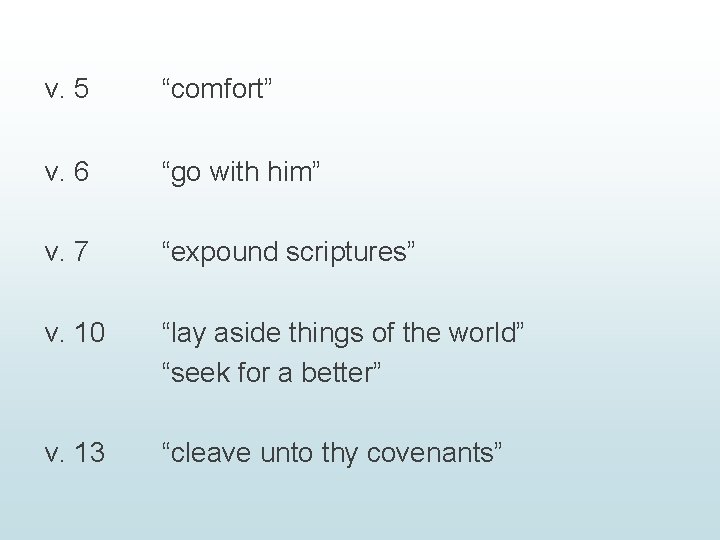 v. 5 “comfort”

v. 6 “go with him”

v. 7 “expound scriptures”

v. 10 “lay aside things of the world”
“seek for a better”

v. 13 “cleave unto thy covenants”